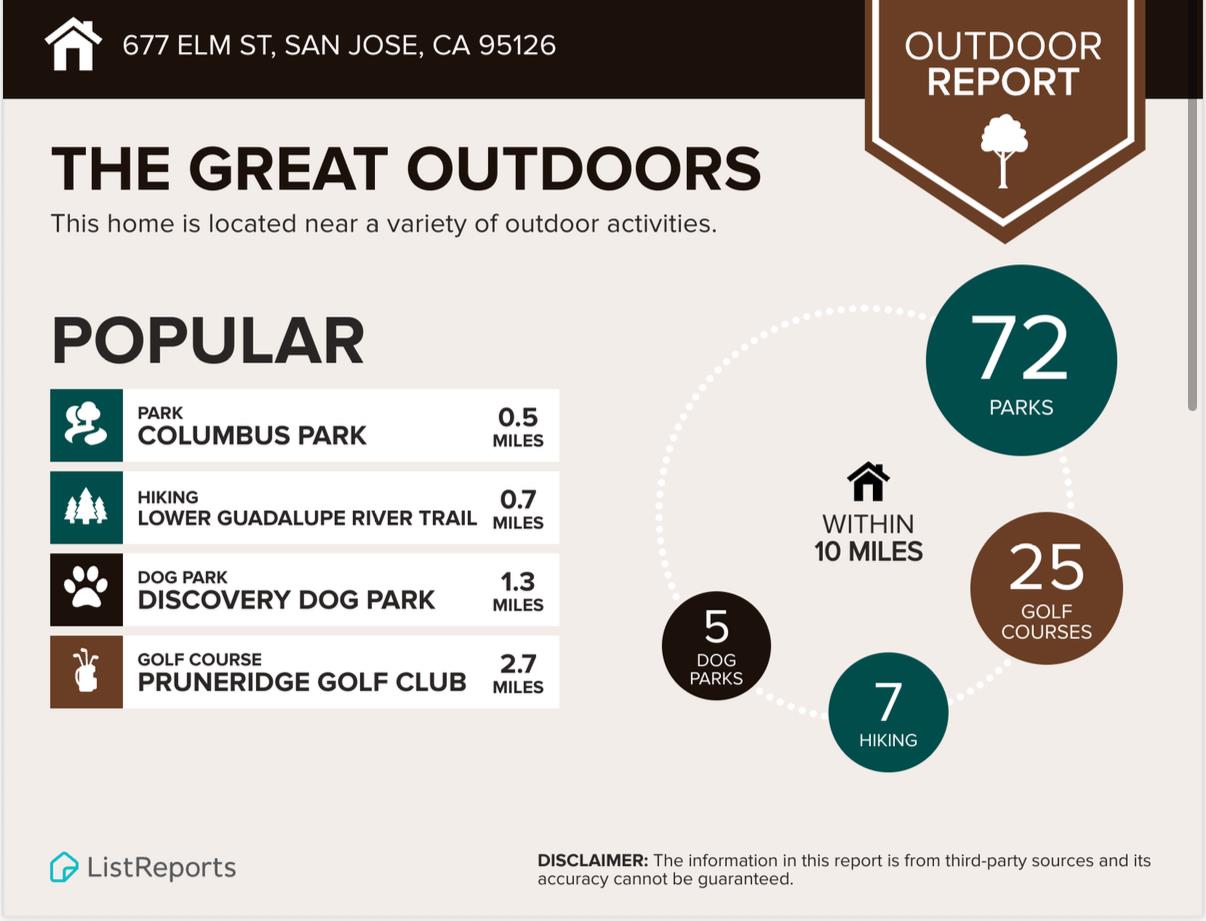 677 ELM ST, SAN JOSE, CA 95126

OUTDOOR
REPORT

THE GREAT OUTDOORS

This home is located near a variety of outdoor activities.

POPULAR

PARK
COLUMBUS PARK
0.5
MILES

HIKING
LOWER GUADALUPE RIVER TRAIL
0.7
MILES

DOG PARK
DISCOVERY DOG PARK
1.3
MILES

GOLF COURSE
PRUNERIDGE GOLF CLUB
2.7
MILES

72
PARKS

WITHIN
10 MILES

25
GOLF
COURSES

5
DOG
PARKS

7
HIKING

ListReports

DISCLAIMER: The information in this report is from third-party sources and its accuracy cannot be guaranteed.